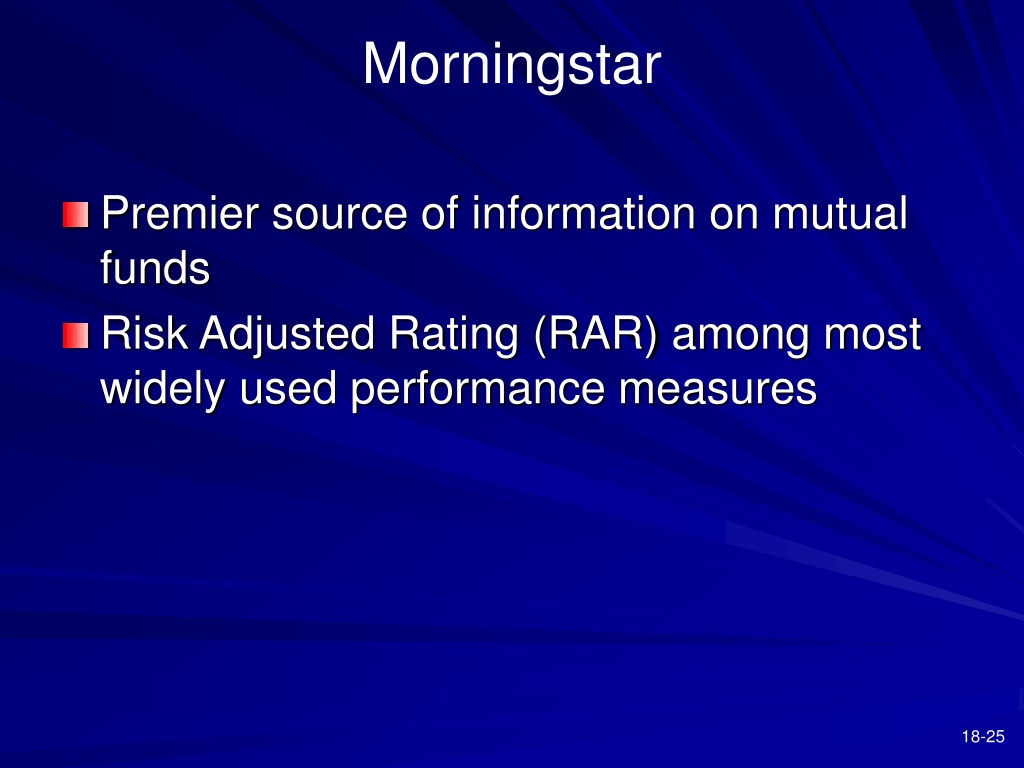 Morningstar

Premier source of information on mutual funds

Risk Adjusted Rating (RAR) among most widely used performance measures

18-25